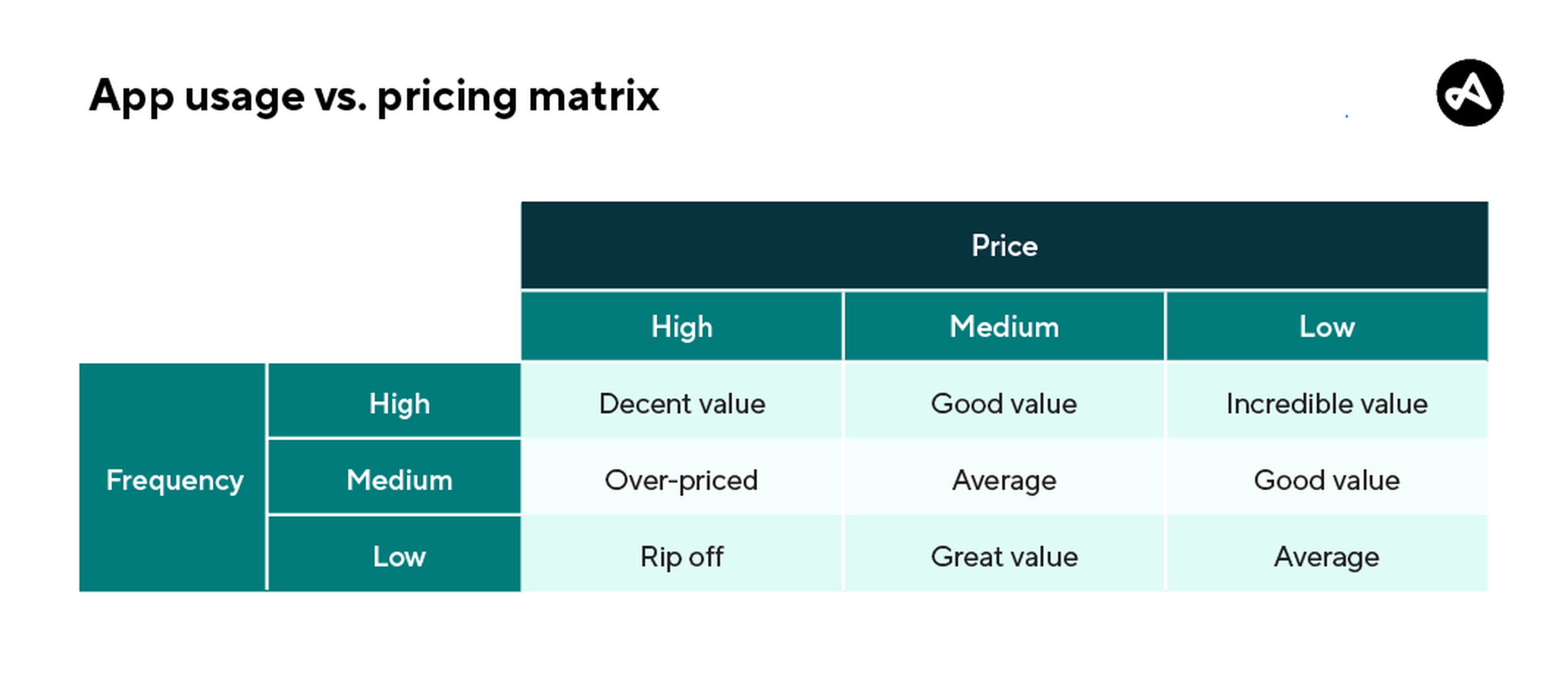 App usage vs. pricing matrix

| | | Price | | |
|---|---|---|---|---|
| | | High | Medium | Low |
| Frequency | High | Decent value | Good value | Incredible value |
| | Medium | Over-priced | Average | Good value |
| | Low | Rip off | Great value | Average |